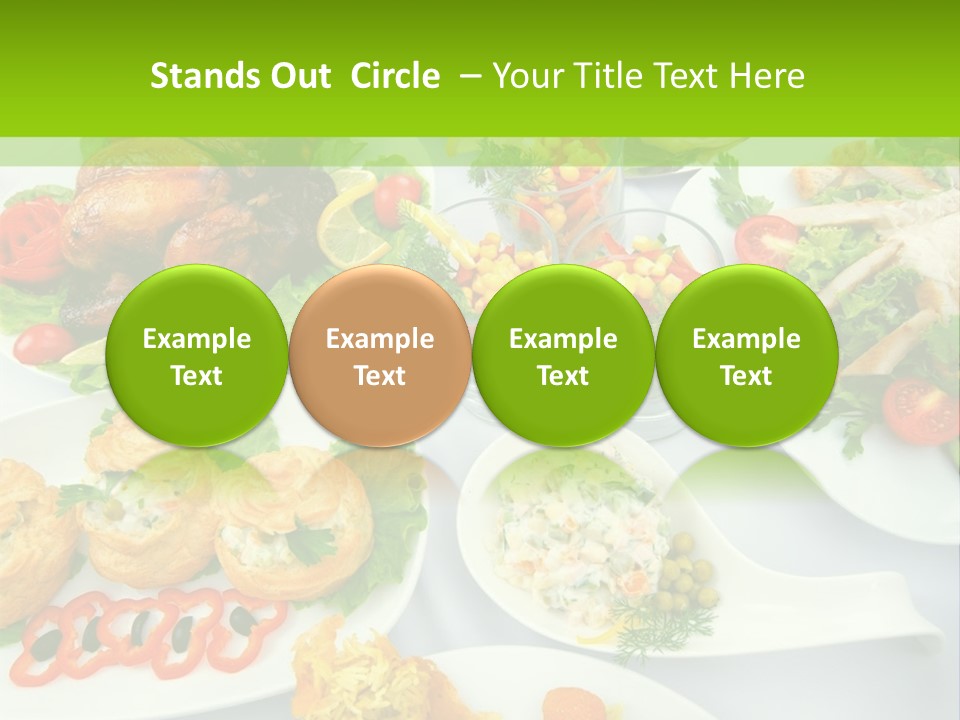 Stands Out Circle – Your Title Text Here

Example Text

Example Text

Example Text

Example Text